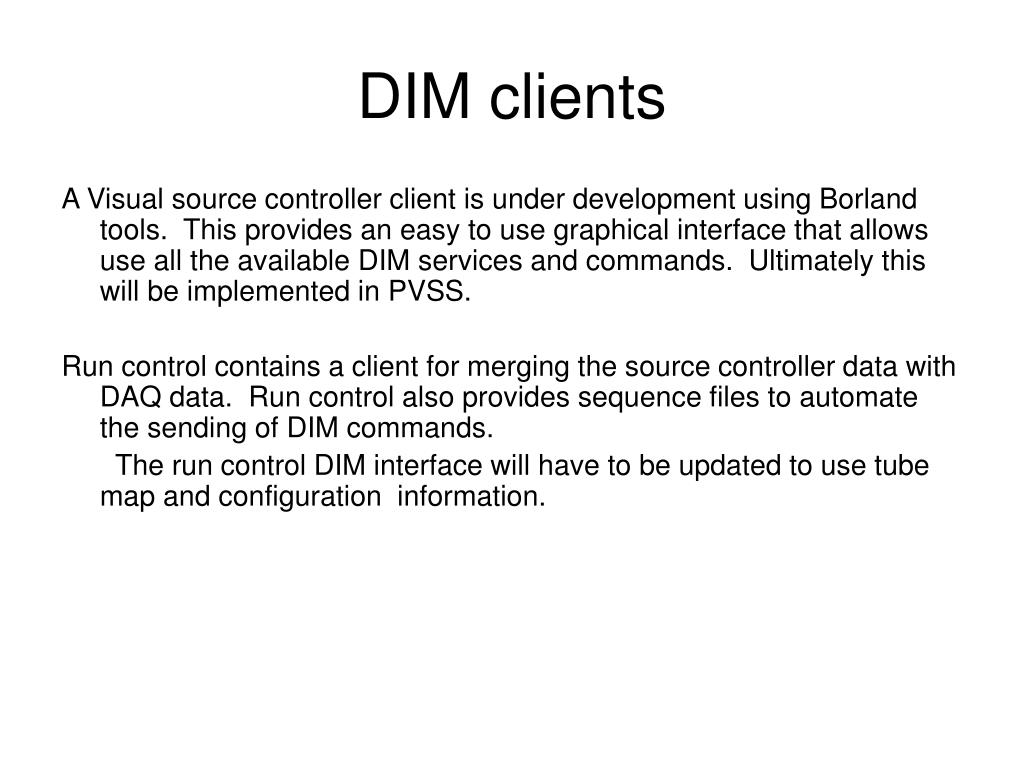 DIM clients

A Visual source controller client is under development using Borland tools.  This provides an easy to use graphical interface that allows use all the available DIM services and commands.  Ultimately this will be implemented in PVSS.

Run control contains a client for merging the source controller data with DAQ data.  Run control also provides sequence files to automate the sending of DIM commands.
The run control DIM interface will have to be updated to use tube map and configuration  information.